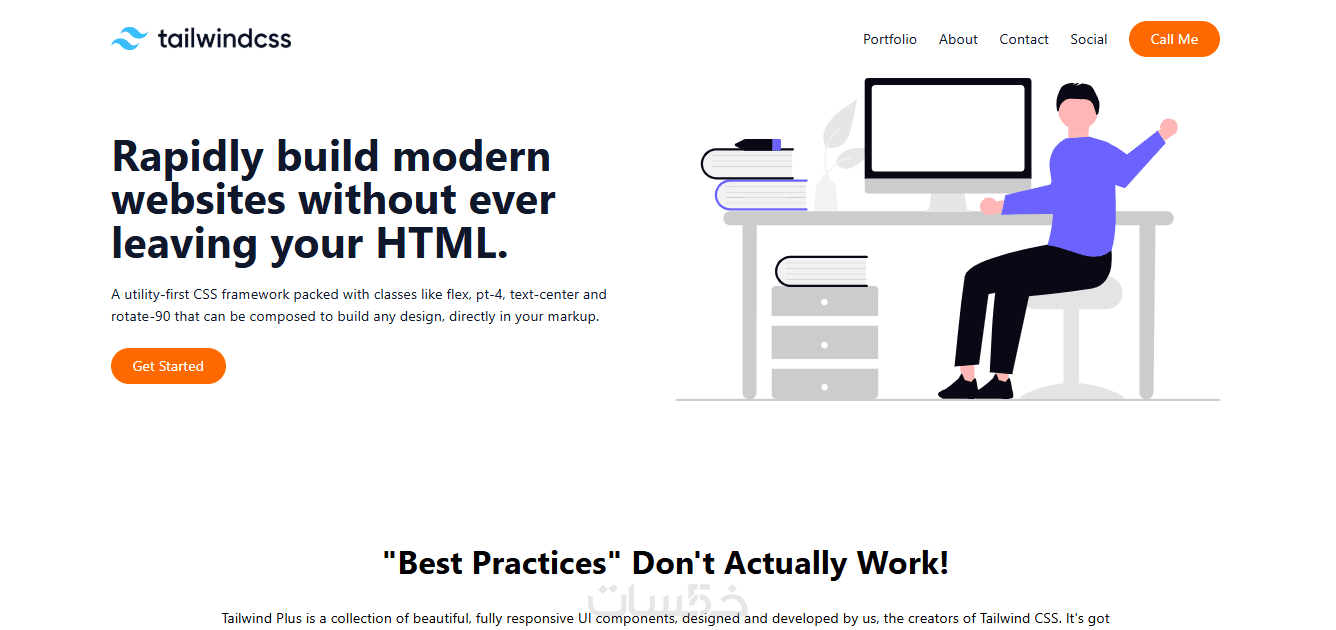 tailwindcss

Portfolio About Contact Social Call Me

Rapidly build modern websites without ever leaving your HTML.

A utility-first CSS framework packed with classes like flex, pt-4, text-center and rotate-90 that can be composed to build any design, directly in your markup.

Get Started

"Best Practices" Don't Actually Work!

خمسات

Tailwind Plus is a collection of beautiful, fully responsive UI components, designed and developed by us, the creators of Tailwind CSS. It's got